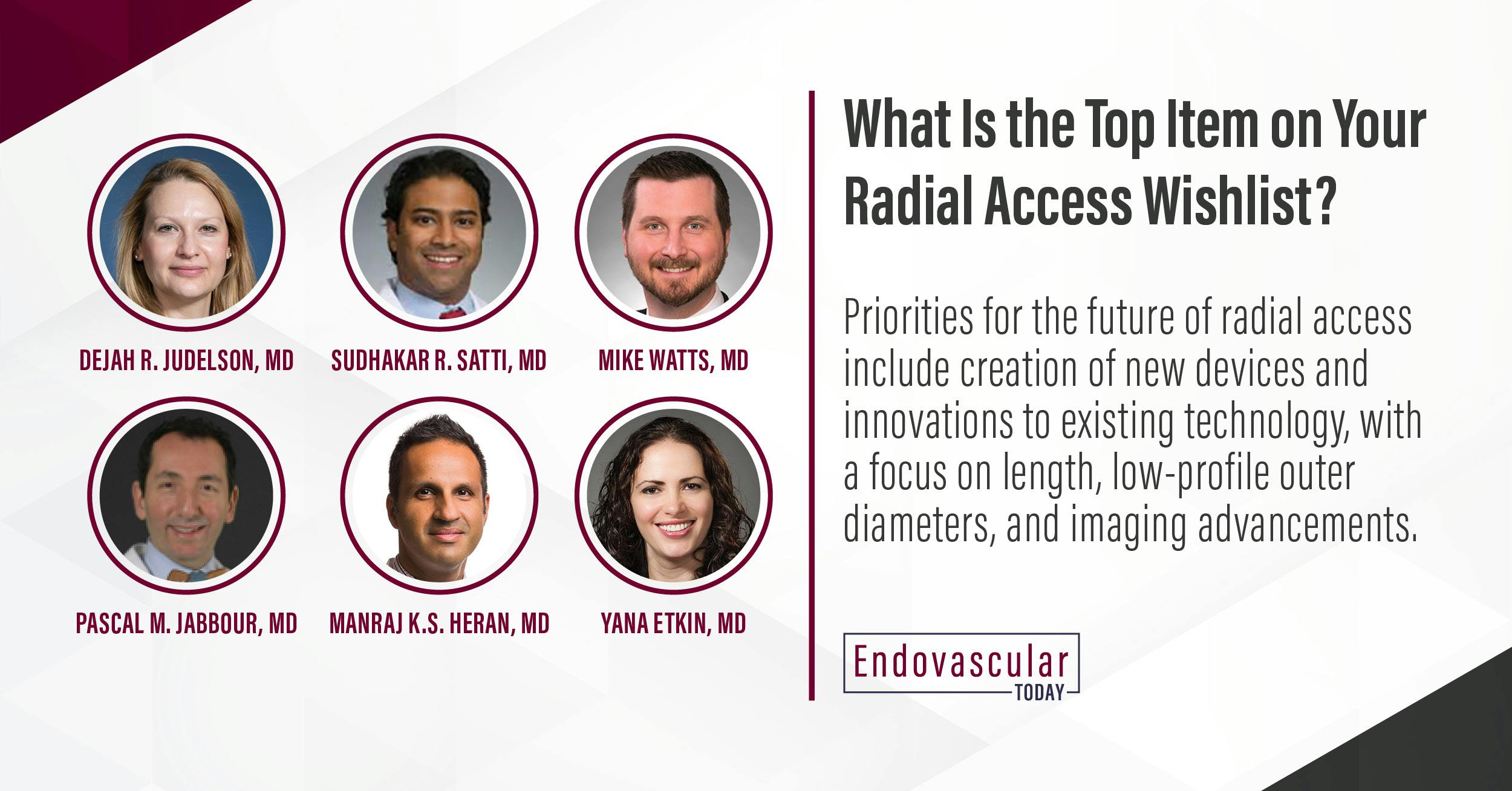 DEJAH R. JUDELSON, MD

SUDHAKAR R. SATTI, MD

MIKE WATTS, MD

PASCAL M. JABBOUR, MD

MANRAJ K.S. HERAN, MD

YANA ETKIN, MD

What Is the Top Item on Your Radial Access Wishlist?

Priorities for the future of radial access include creation of new devices and innovations to existing technology, with a focus on length, low-profile outer diameters, and imaging advancements.

Endovascular TODAY